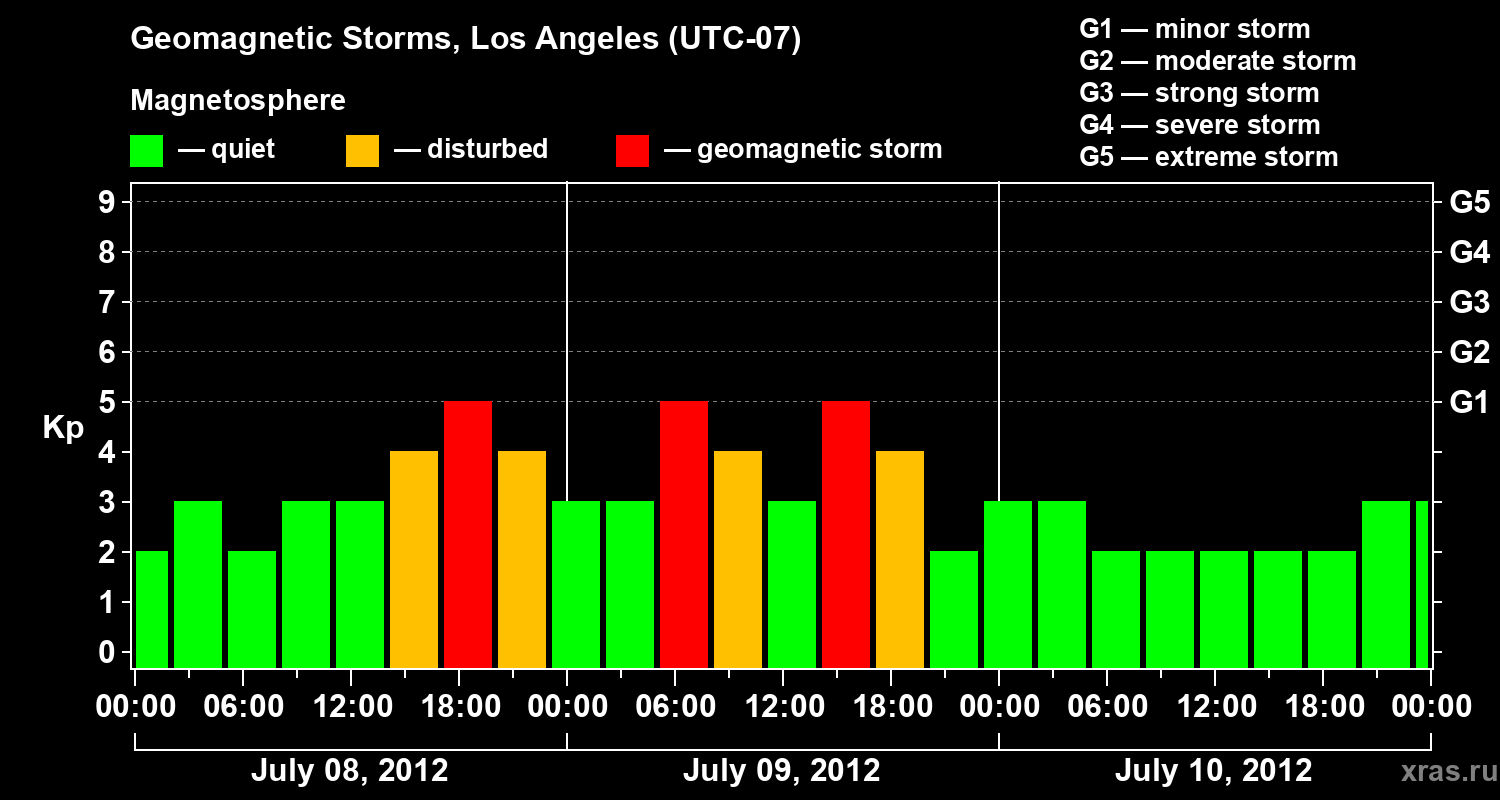 Geomagnetic Storms, Los Angeles (UTC-07)

Magnetosphere

— quiet — disturbed — geomagnetic storm

G1 — minor storm
G2 — moderate storm
G3 — strong storm
G4 — severe storm
G5 — extreme storm

Kp

9
8
7
6
5
4
3
2
1
0

G5
G4
G3
G2
G1

00:00 06:00 12:00 18:00 00:00 06:00 12:00 18:00 00:00 06:00 12:00 18:00 00:00

July 08, 2012
July 09, 2012
July 10, 2012

xras.ru